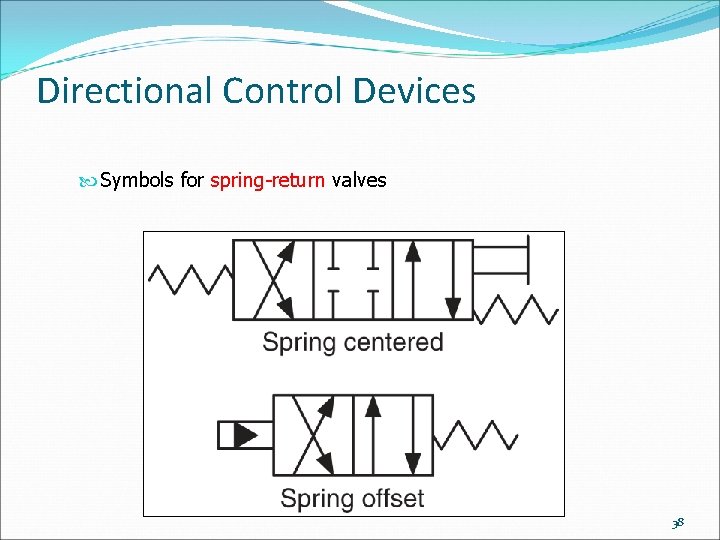 Directional Control Devices

Symbols for spring-return valves

Spring centered

Spring offset

38